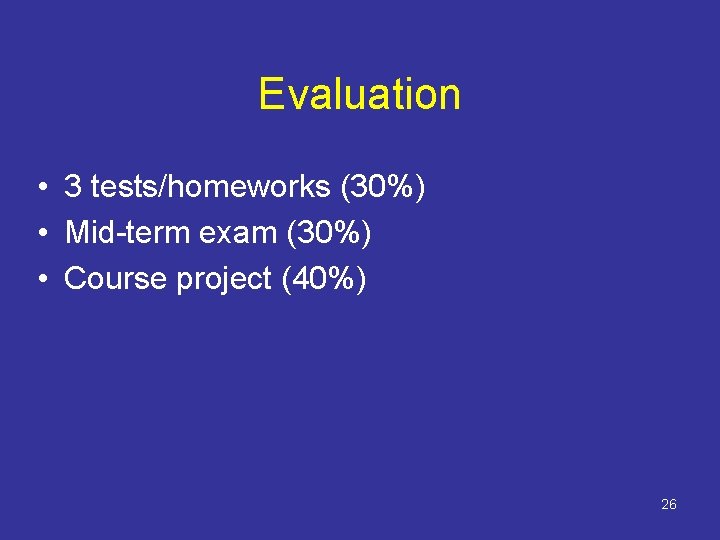 Evaluation

• 3 tests/homeworks (30%)
• Mid-term exam (30%)
• Course project (40%)

26